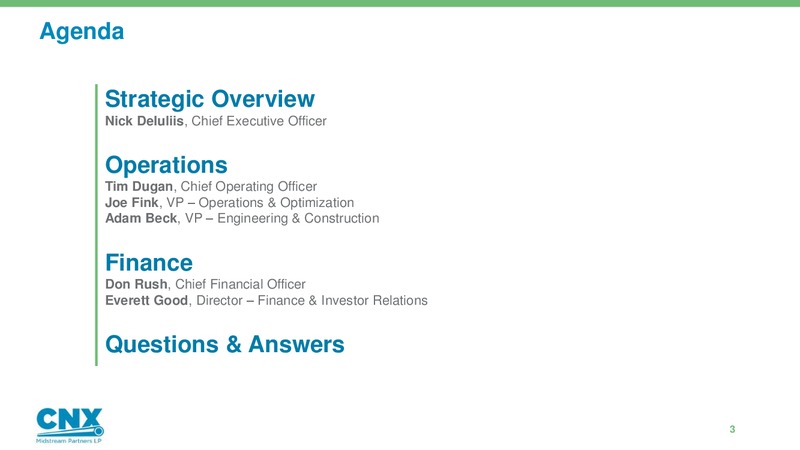 Agenda

Strategic Overview
Nick Deluliis, Chief Executive Officer

Operations
Tim Dugan, Chief Operating Officer
Joe Fink, VP – Operations & Optimization
Adam Beck, VP – Engineering & Construction

Finance
Don Rush, Chief Financial Officer
Everett Good, Director – Finance & Investor Relations

Questions & Answers

CNX
Midstream Partners LP

3